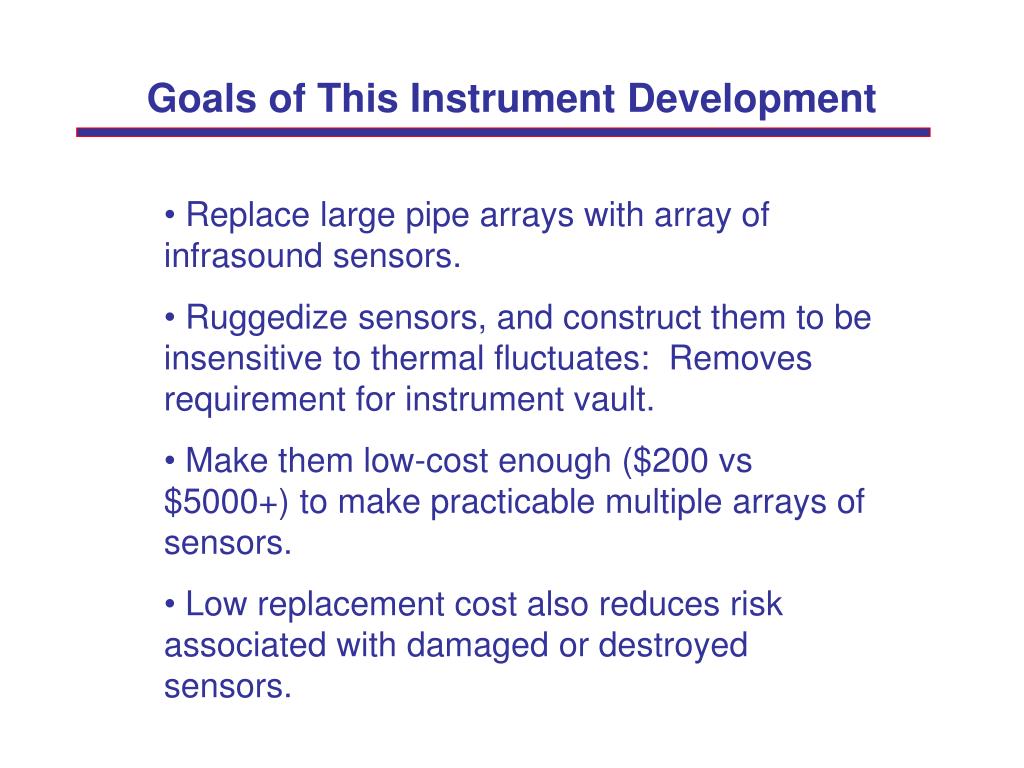 Goals of This Instrument Development

• Replace large pipe arrays with array of infrasound sensors.

• Ruggedize sensors, and construct them to be insensitive to thermal fluctuates: Removes requirement for instrument vault.

• Make them low-cost enough (\$200 vs \$5000+) to make practicable multiple arrays of sensors.

• Low replacement cost also reduces risk associated with damaged or destroyed sensors.